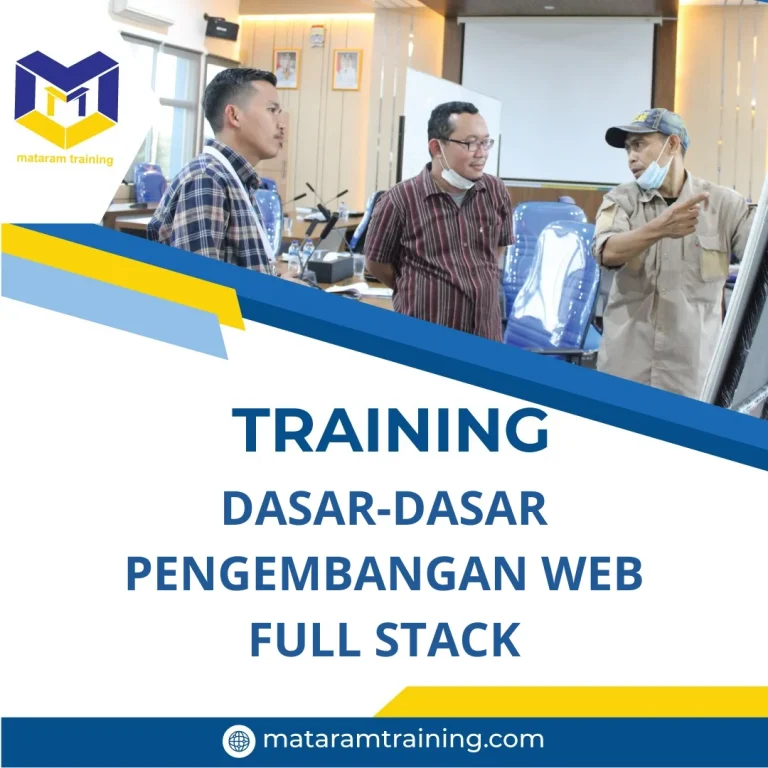 mataram training

TRAINING

DASAR-DASAR PENGEMBANGAN WEB FULL STACK

mataramtraining.com